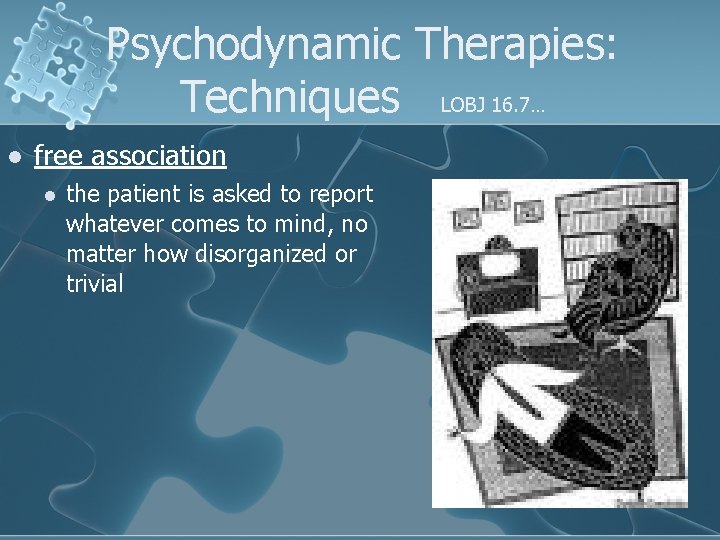 Psychodynamic Therapies: Techniques LOBJ 16.7…

free association

the patient is asked to report whatever comes to mind, no matter how disorganized or trivial